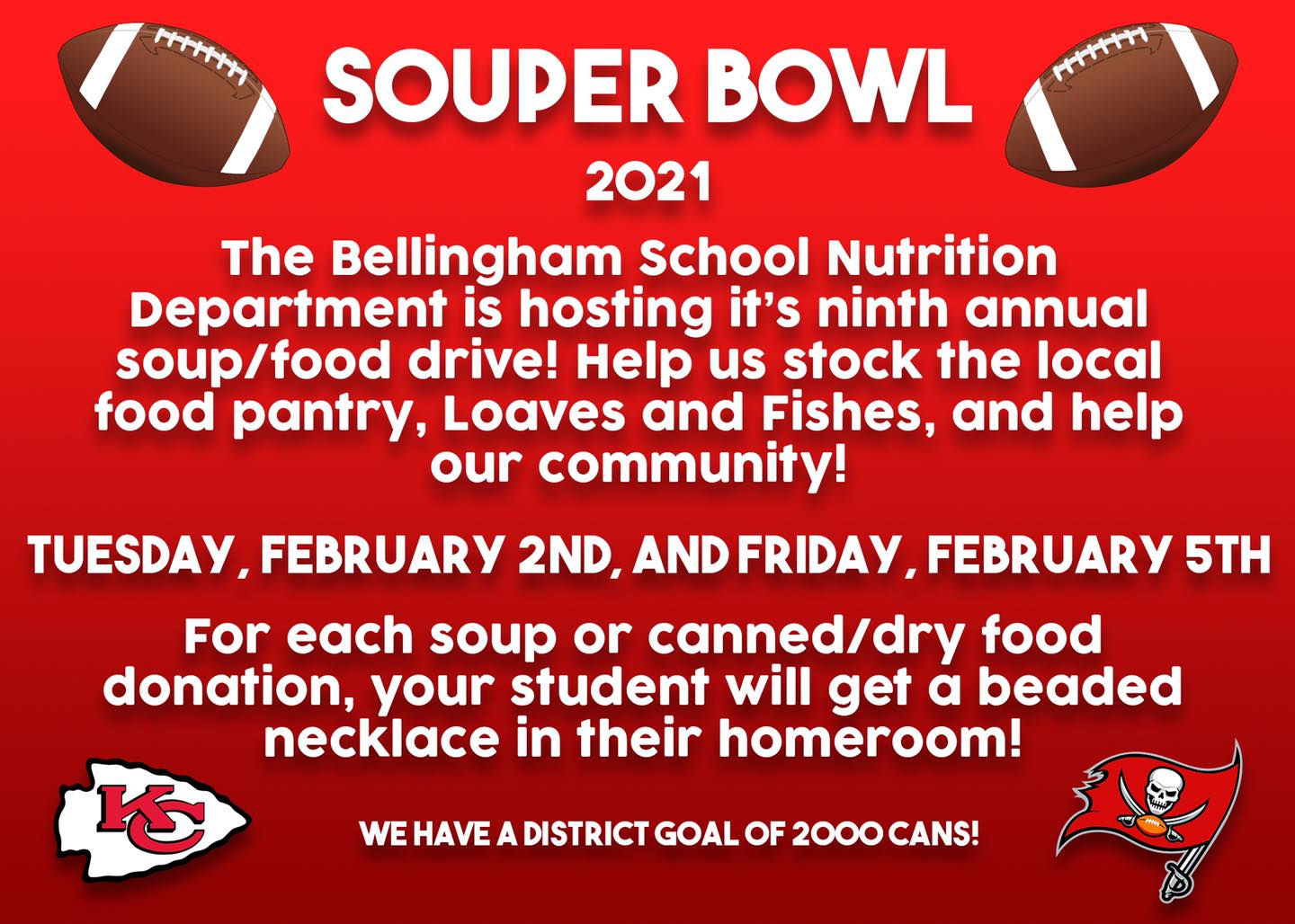 SOUPER BOWL

2021

The Bellingham School Nutrition Department is hosting it's ninth annual soup/food drive! Help us stock the local food pantry, Loaves and Fishes, and help our community!

TUESDAY, FEBRUARY 2ND, AND FRIDAY, FEBRUARY 5TH

For each soup or canned/dry food donation, your student will get a beaded necklace in their homeroom!

KC

WE HAVE A DISTRICT GOAL OF 2000 CANS!